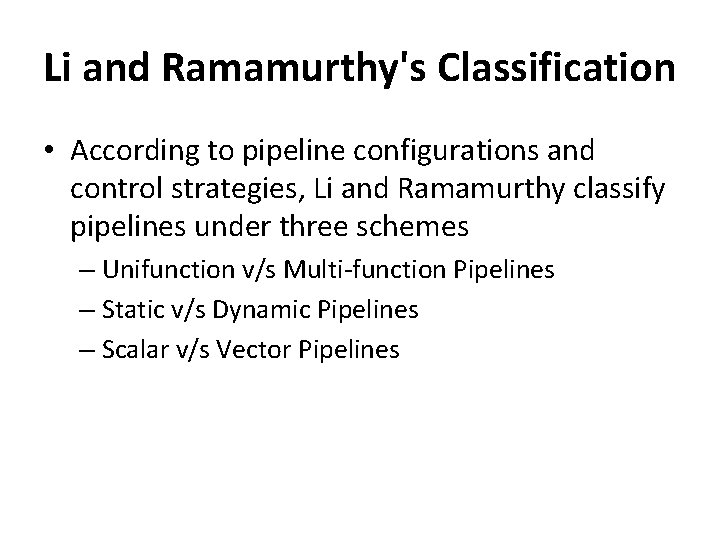 Li and Ramamurthy's Classification

• According to pipeline configurations and control strategies, Li and Ramamurthy classify pipelines under three schemes

– Unifunction v/s Multi-function Pipelines

– Static v/s Dynamic Pipelines

– Scalar v/s Vector Pipelines